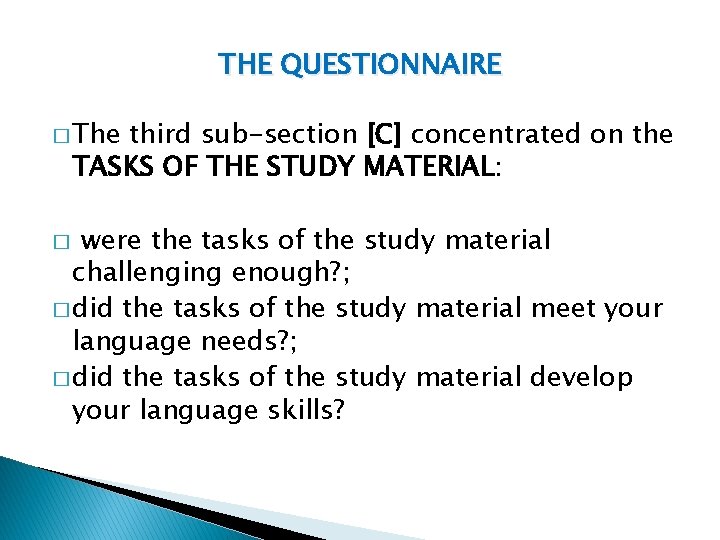 THE QUESTIONNAIRE

□ The third sub-section [C] concentrated on the TASKS OF THE STUDY MATERIAL:

□ were the tasks of the study material challenging enough?;

□ did the tasks of the study material meet your language needs?;

□ did the tasks of the study material develop your language skills?